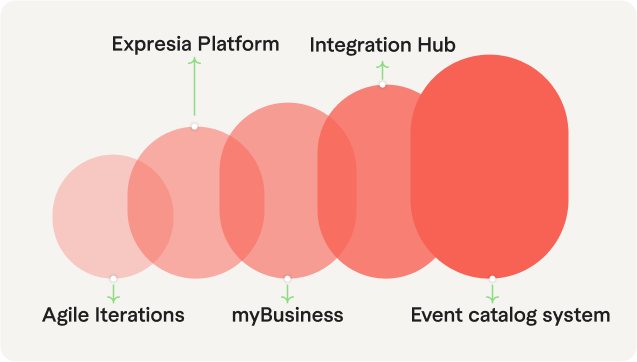 Expresia Platform
Integration Hub
Agile Iterations
myBusiness
Event catalog system